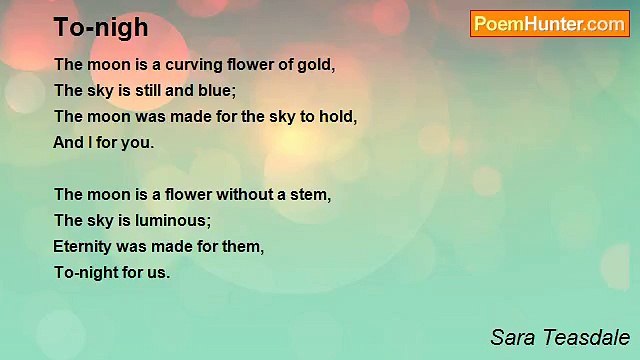 To-nigh

PoemHunter.com

The moon is a curving flower of gold,
The sky is still and blue;
The moon was made for the sky to hold,
And I for you.

The moon is a flower without a stem,
The sky is luminous;
Eternity was made for them,
To-night for us.

Sara Teasdale